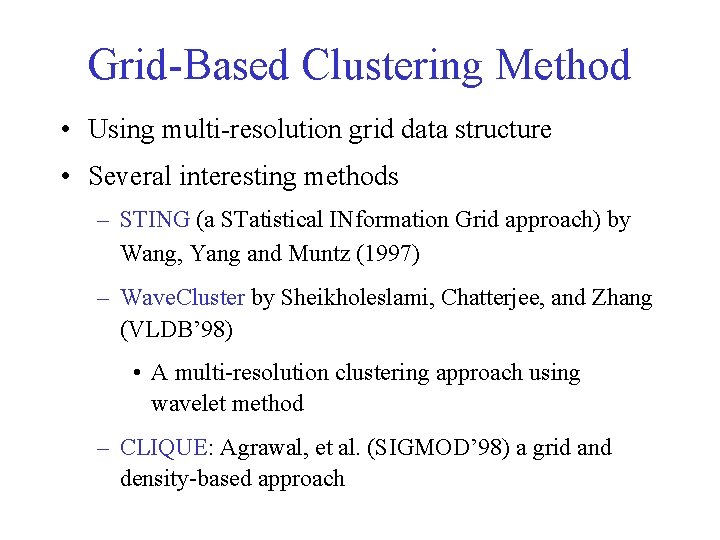 Grid-Based Clustering Method

• Using multi-resolution grid data structure

• Several interesting methods

– STING (a STatistical INformation Grid approach) by Wang, Yang and Muntz (1997)

– WaveCluster by Sheikholeslami, Chatterjee, and Zhang (VLDB'98)

• A multi-resolution clustering approach using wavelet method

– CLIQUE: Agrawal, et al. (SIGMOD'98) a grid and density-based approach